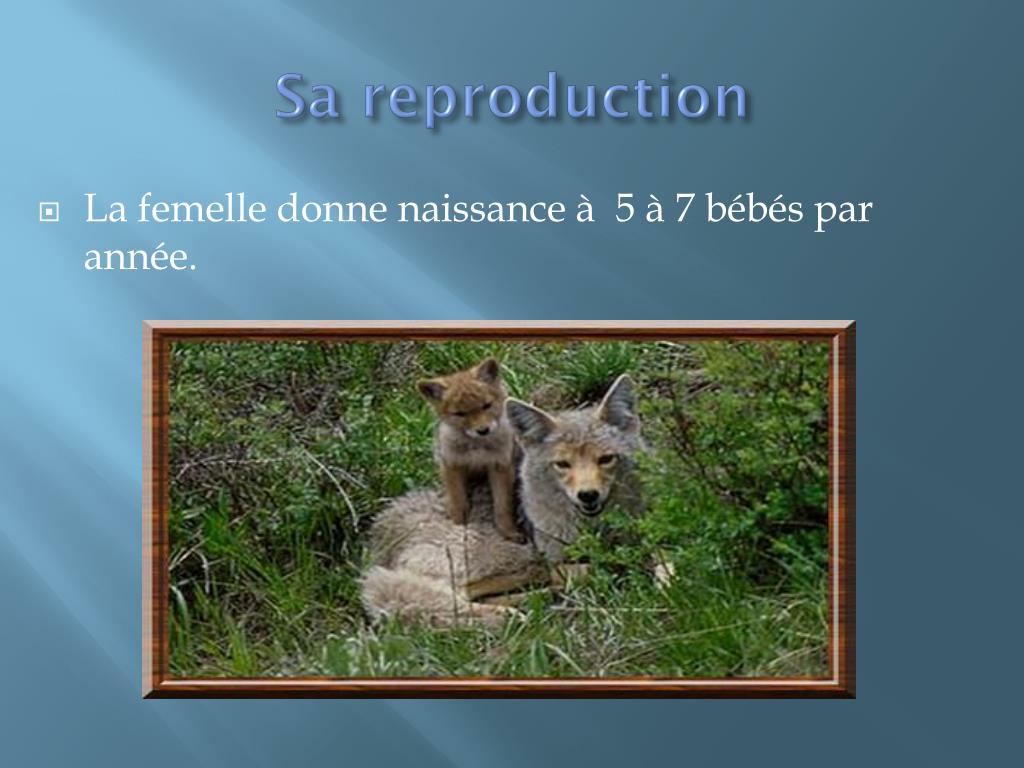 Sa reproduction

La femelle donne naissance à  5 à 7 bébés par année.